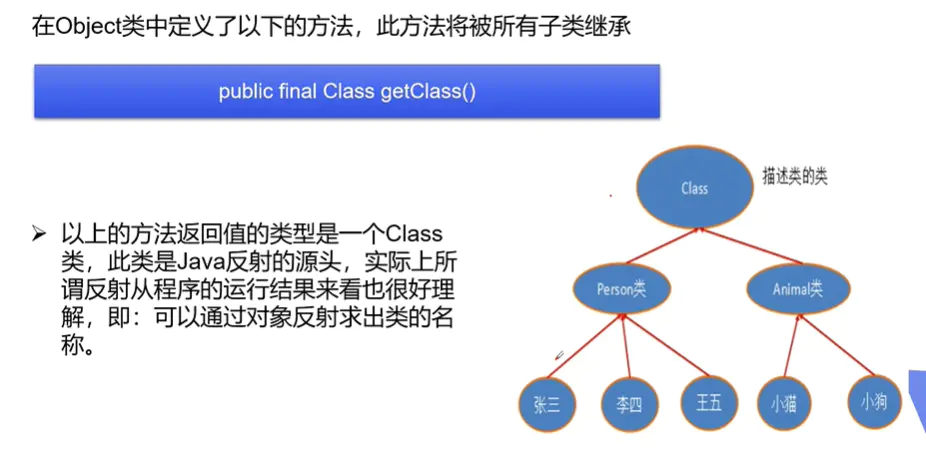 在Object类中定义了以下的方法，此方法将被所有子类继承

public final Class getClass()

➢ 以上的方法返回值的类型是一个Class类，此类是Java反射的源头，实际上所谓反射从程序的运行结果来看也很好理解，即：可以通过对象反射求出类的名称。

Class
描述类的类
Person类
Animal类
张三
李四
王五
小猫
小狗